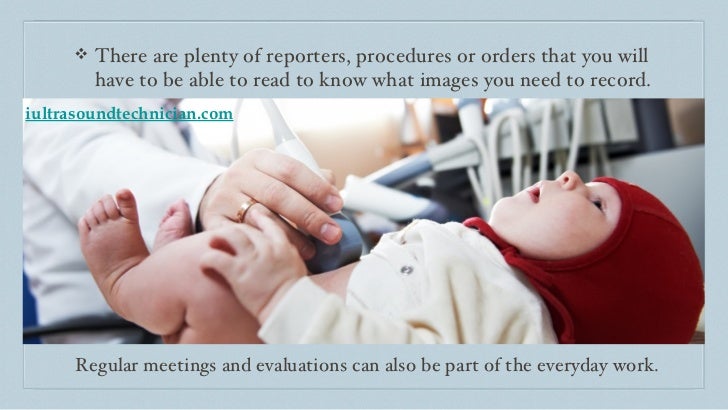 ❖ There are plenty of reporters, procedures or orders that you will have to be able to read to know what images you need to record.

iultrasoundtechnician.com

Regular meetings and evaluations can also be part of the everyday work.